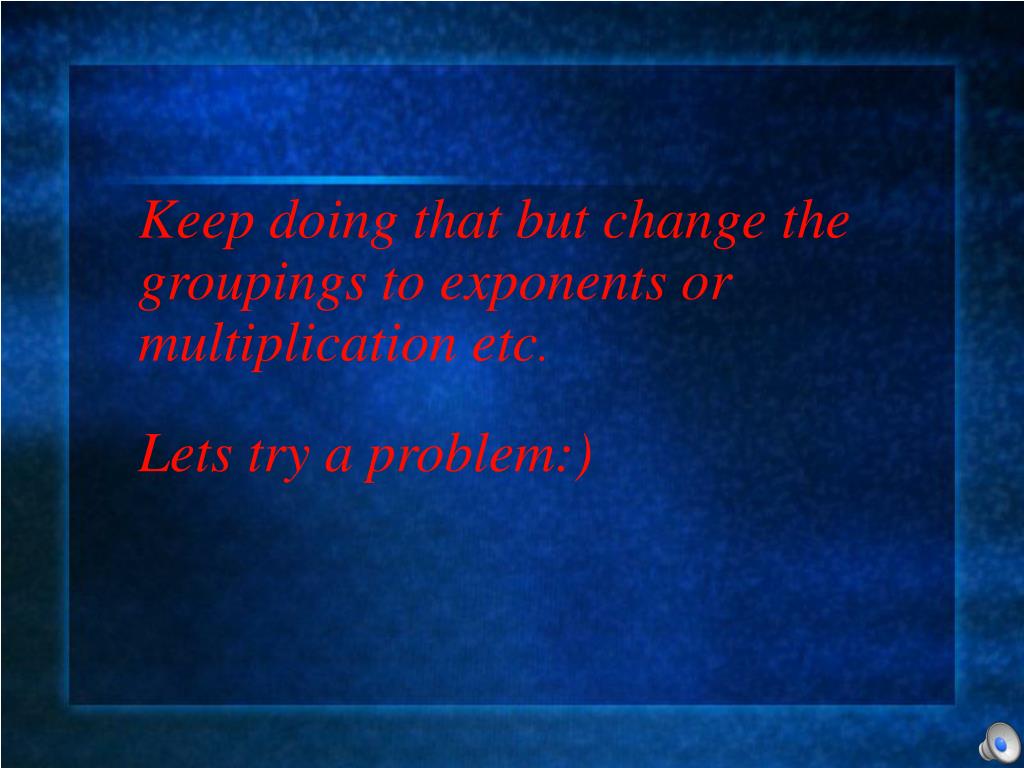 Keep doing that but change the groupings to exponents or multiplication etc.

Lets try a problem:)